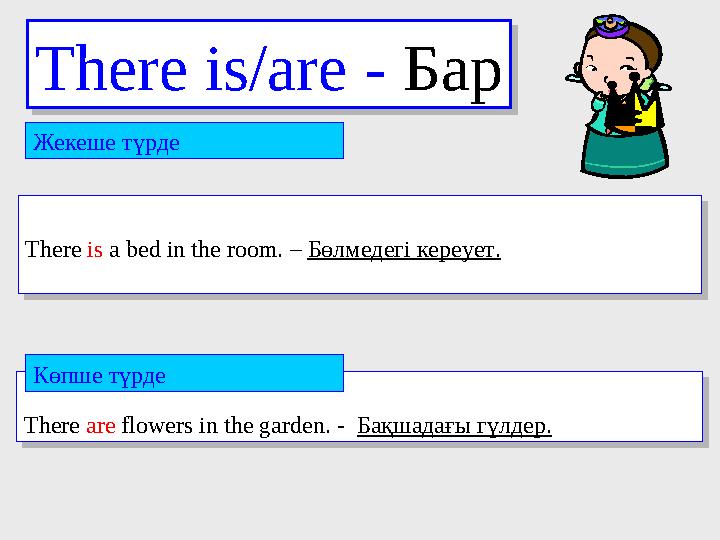 There is/are - Бар

Жекеше түрде

There is a bed in the room. – Бөлмедегі кереует.

Көпше түрде

There are flowers in the garden. - Бақшадағы гүлдер.